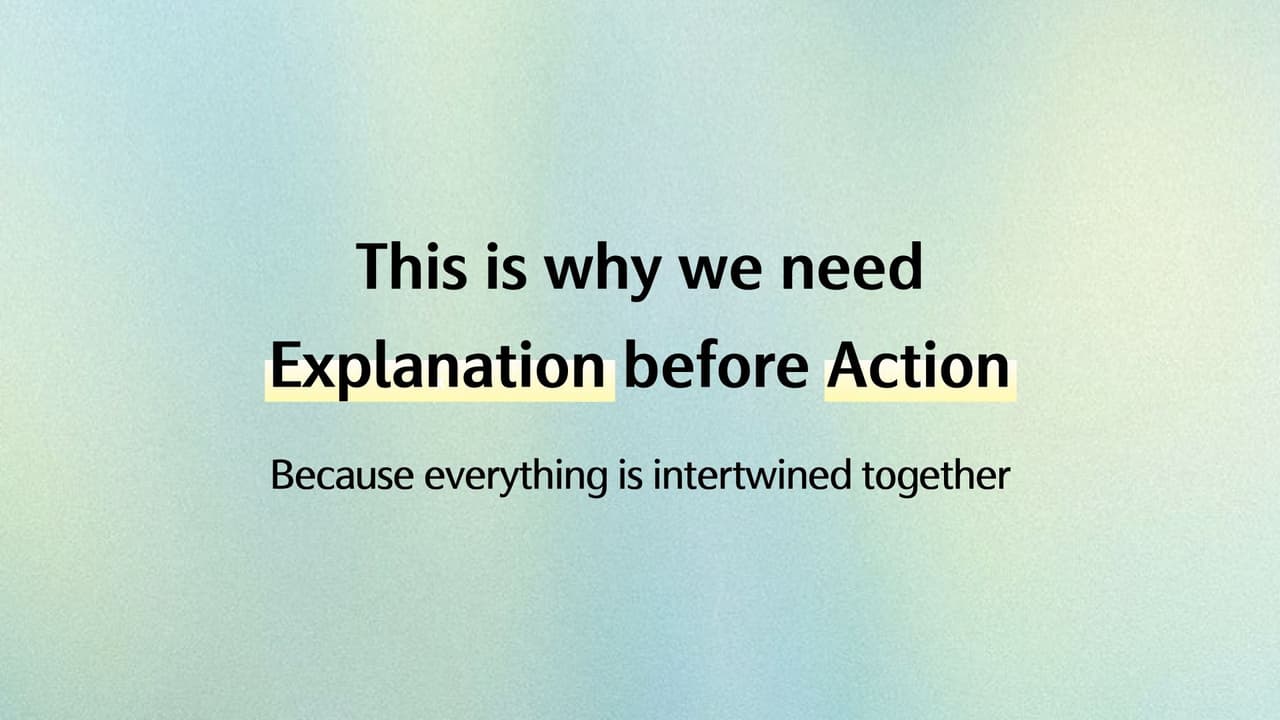 This is why we need
Explanation before Action

Because everything is intertwined together